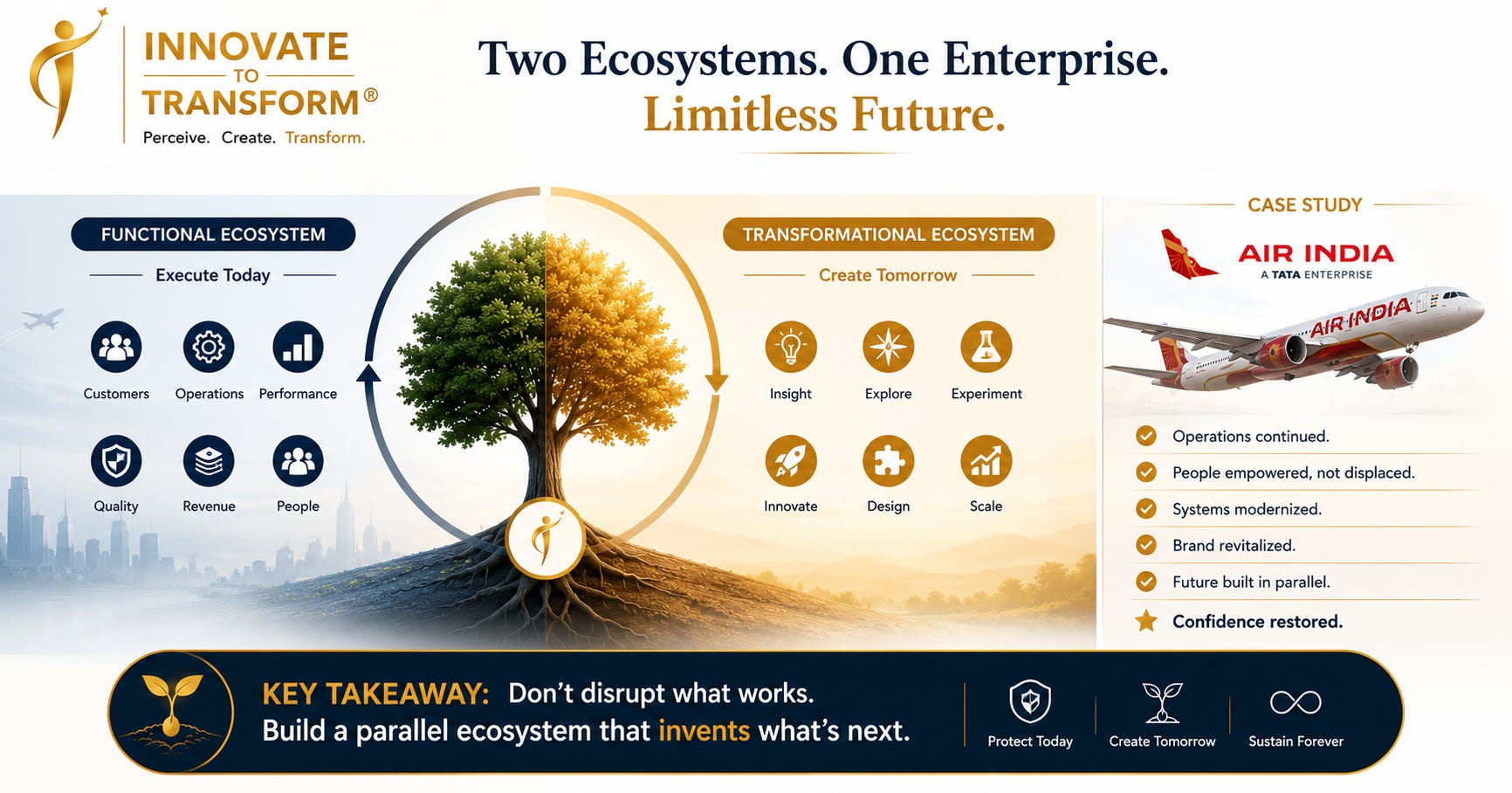 INNOVATE
TO
TRANSFORM®
Perceive. Create. Transform.

Two Ecosystems. One Enterprise.
Limitless Future.

FUNCTIONAL ECOSYSTEM
Execute Today

Customers
Operations
Performance
Quality
Revenue
People

TRANSFORMATIONAL ECOSYSTEM
Create Tomorrow

Insight
Explore
Experiment
Innovate
Design
Scale

CASE STUDY
AIR INDIA
A TATA ENTERPRISE
AIR INDIA

Operations continued.
People empowered, not displaced.
Systems modernized.
Brand revitalized.
Future built in parallel.
Confidence restored.

KEY TAKEAWAY: Don't disrupt what works.
Build a parallel ecosystem that invents what's next.

Protect Today
Create Tomorrow
Sustain Forever